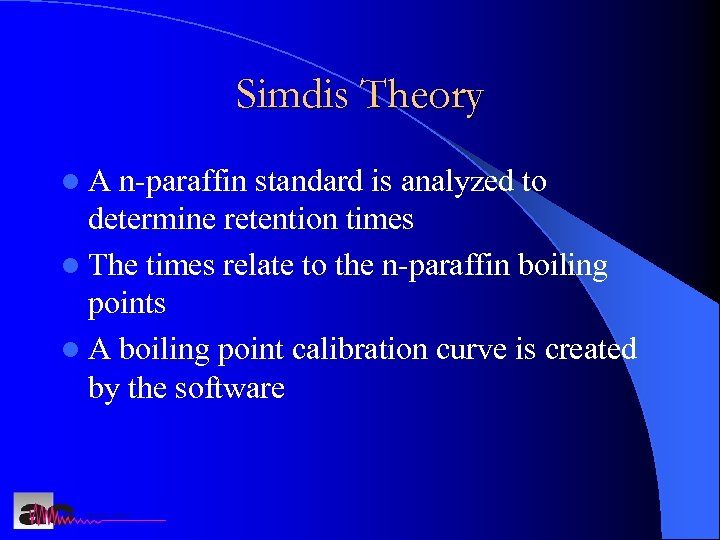 Simdis Theory

- A n-paraffin standard is analyzed to determine retention times
- The times relate to the n-paraffin boiling points
- A boiling point calibration curve is created by the software